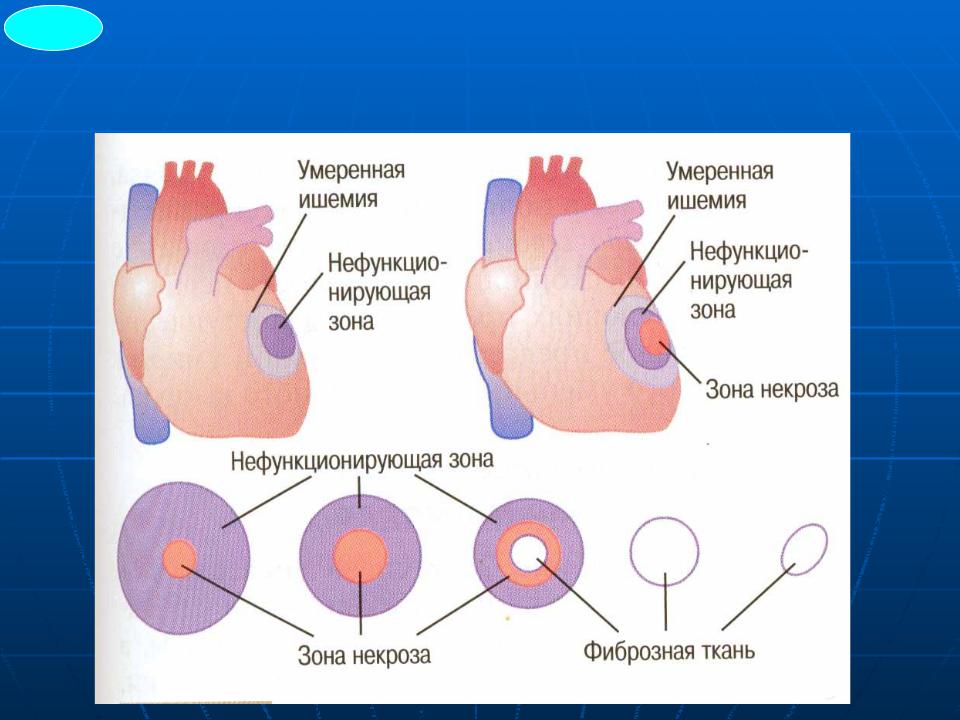 Умеренная ишемия

Нефункционирующая зона

Умеренная ишемия

Нефункционирующая зона

Зона некроза

Нефункционирующая зона

Зона некроза

Фиброзная ткань